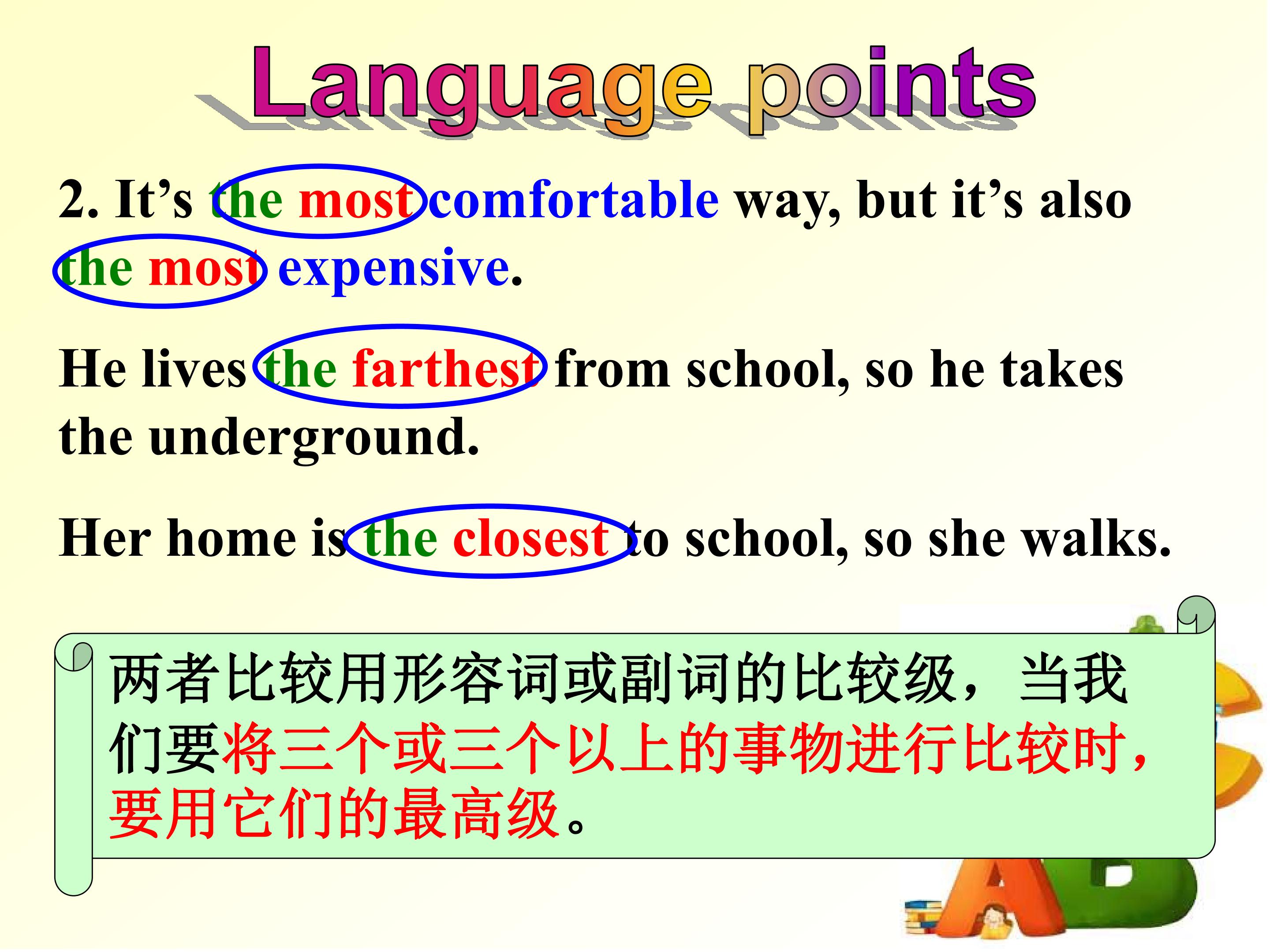 Language points

2. It’s the most comfortable way, but it’s also the most expensive.

He lives the farthest from school, so he takes the underground.

Her home is the closest to school, so she walks.

两者比较用形容词或副词的比较级，当我们要将三个或三个以上的事物进行比较时，要用它们的最高级。